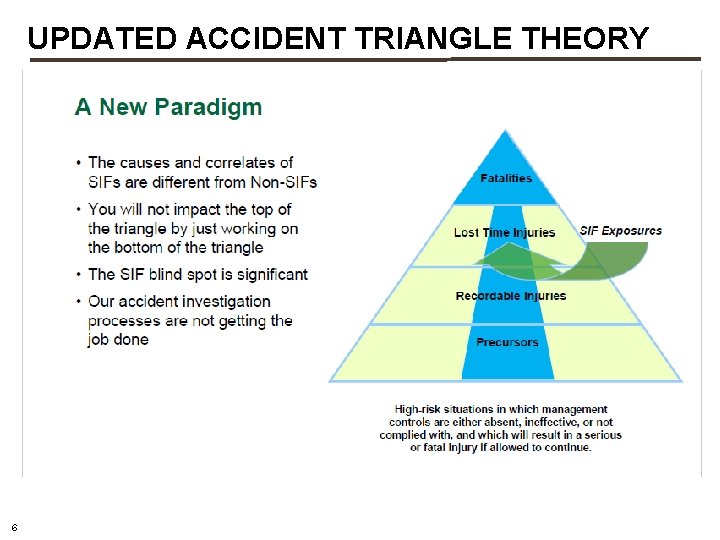 UPDATED ACCIDENT TRIANGLE THEORY

A New Paradigm

• The causes and correlates of SIFs are different from Non-SIFs
• You will not impact the top of the triangle by just working on the bottom of the triangle
• The SIF blind spot is significant
• Our accident investigation processes are not getting the job done

Fatalities

Lost Time Injuries

SIF Exposures

Recordable Injuries

Precursors

High-risk situations in which management controls are either absent, ineffective, or not complied with, and which will result in a serious or fatal injury if allowed to continue.

6